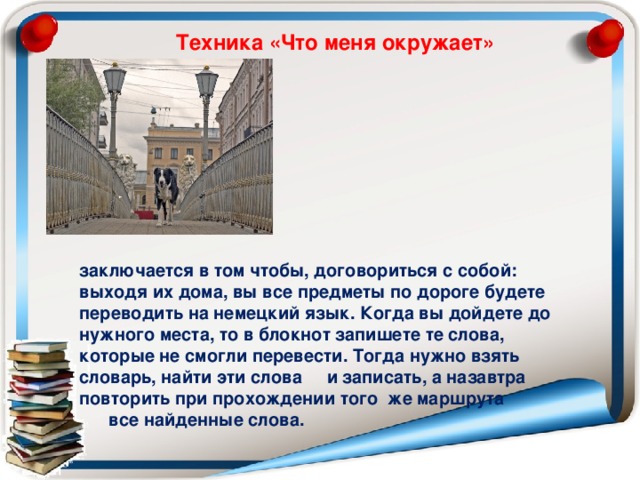 Техника «Что меня окружает»

заключается в том чтобы, договориться с собой: выходя их дома, вы все предметы по дороге будете переводить на немецкий язык. Когда вы дойдете до нужного места, то в блокнот запишете те слова, которые не смогли перевести. Тогда нужно взять словарь, найти эти слова и записать, а назавтра повторить при прохождении того же маршрута все найденные слова.